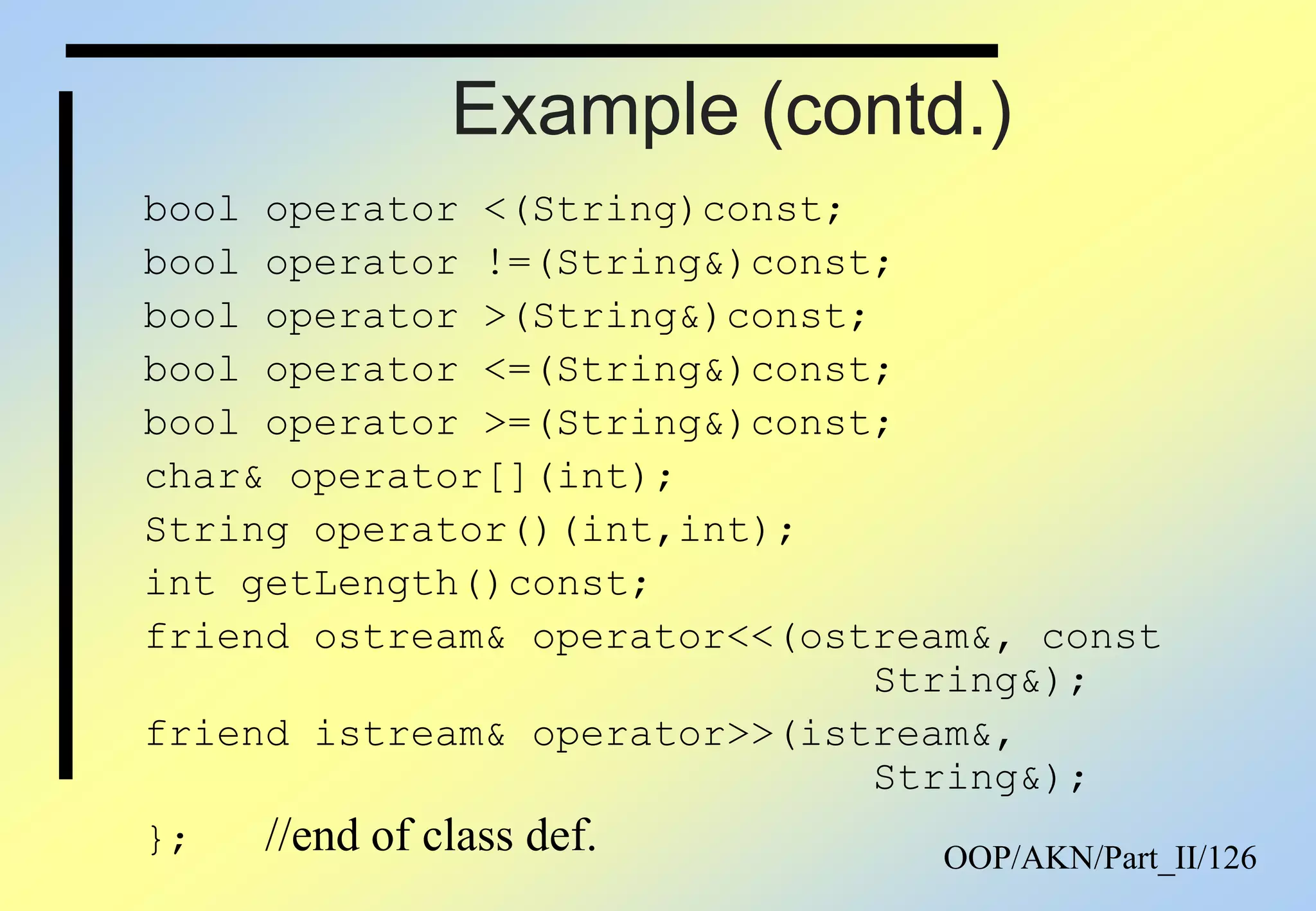 Example (contd.)

bool operator <(String)const;
bool operator !=(String&)const;
bool operator >(String&)const;
bool operator <=(String&)const;
bool operator >=(String&)const;
char& operator[](int);
String operator()(int,int);
int getLength()const;
friend ostream& operator<<(ostream&, const String&);
friend istream& operator>>(istream&, String&);
}; //end of class def.

OOP/AKN/Part_II/126